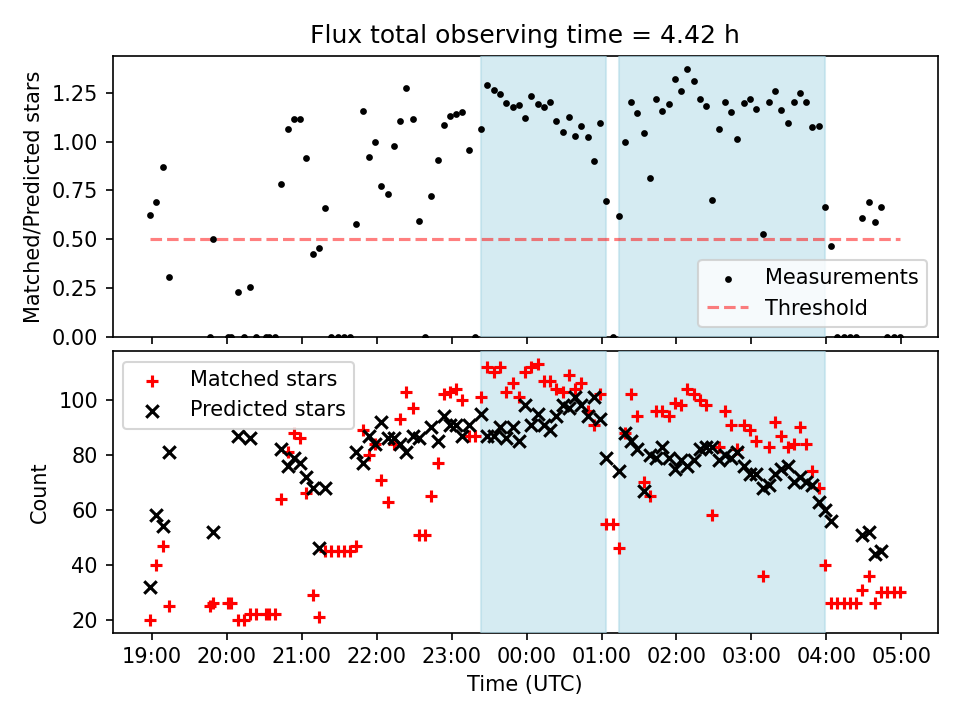 Flux total observing time = 4.42 h

Matched/Predicted stars

1.25
1.00
0.75
0.50
0.25
0.00

Measurements
Threshold

Matched stars
Predicted stars

Count

100
80
60
40
20

19:00 20:00 21:00 22:00 23:00 00:00 01:00 02:00 03:00 04:00 05:00

Time (UTC)